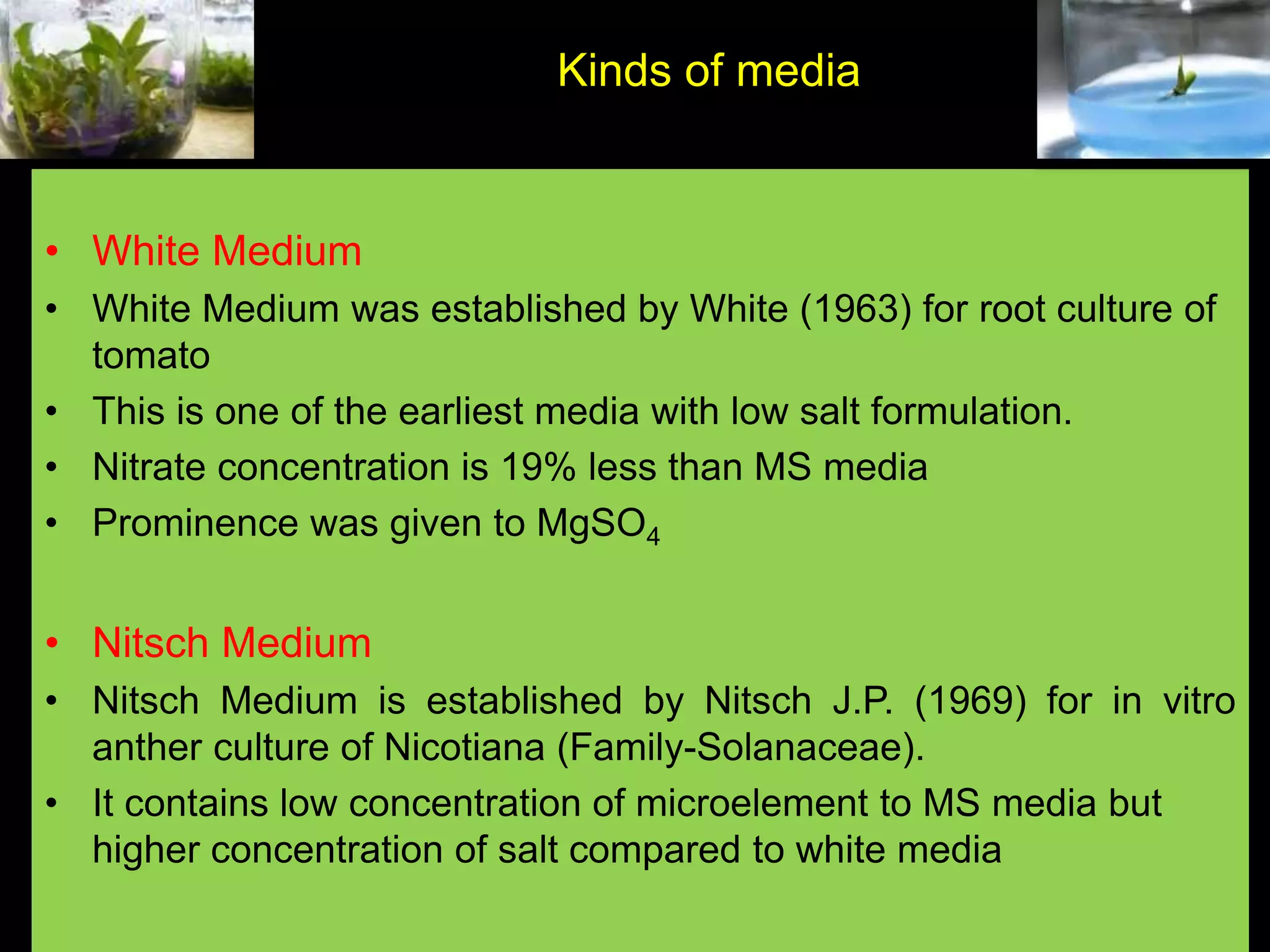 Kinds of media

• White Medium
• White Medium was established by White (1963) for root culture of tomato
• This is one of the earliest media with low salt formulation.
• Nitrate concentration is 19% less than MS media
• Prominence was given to $MgSO_4$

• Nitsch Medium
• Nitsch Medium is established by Nitsch J.P. (1969) for in vitro anther culture of Nicotiana (Family-Solanaceae).
• It contains low concentration of microelement to MS media but higher concentration of salt compared to white media